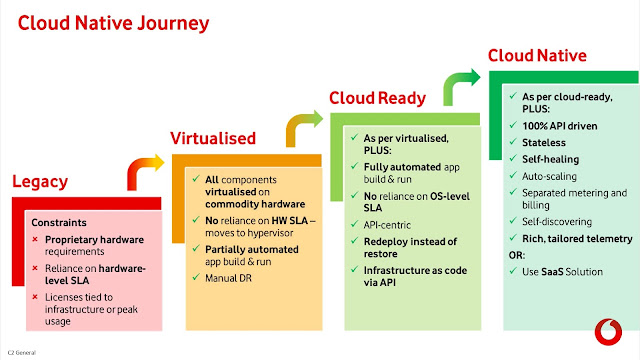 Cloud Native Journey

Legacy

Constraints

× Proprietary hardware requirements

× Reliance on hardware-level SLA

× Licenses tied to infrastructure or peak usage

Virtualised

✓ All components virtualised on commodity hardware

✓ No reliance on HW SLA – moves to hypervisor

✓ Partially automated app build & run

✓ Manual DR

Cloud Ready

✓ As per virtualised, PLUS:

✓ Fully automated app build & run

✓ No reliance on OS-level SLA

✓ API-centric

✓ Redeploy instead of restore

✓ Infrastructure as code via API

Cloud Native

✓ As per cloud-ready, PLUS:

✓ 100% API driven

✓ Stateless

✓ Self-healing

✓ Auto-scaling

✓ Separated metering and billing

✓ Self-discovering

✓ Rich, tailored telemetry

OR:

✓ Use SaaS Solution

C2 General